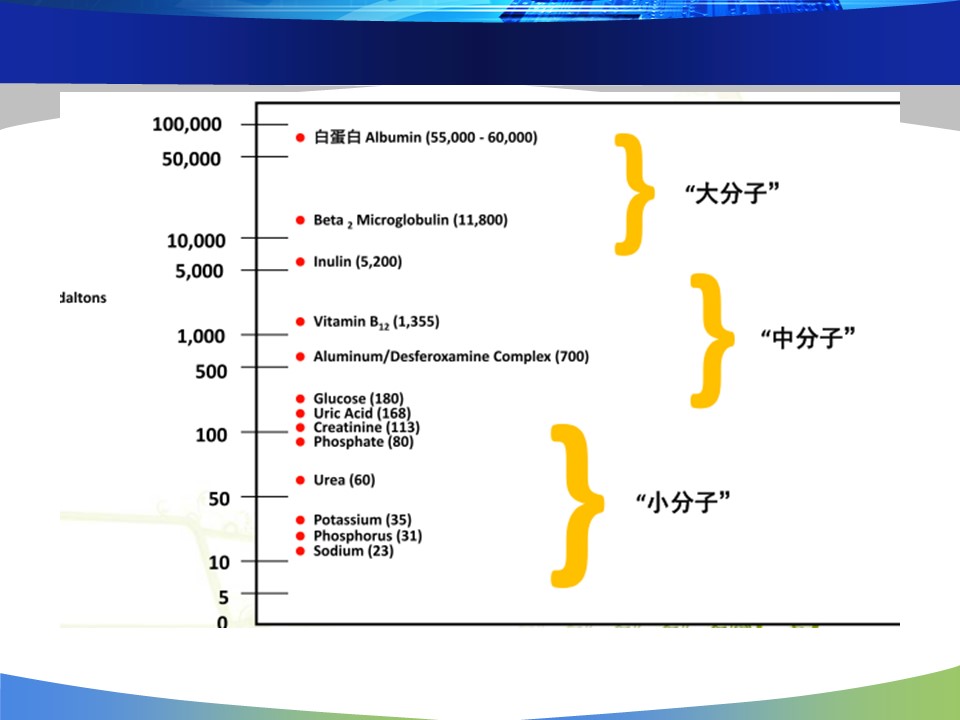 100,000
50,000
10,000
5,000
daltons
1,000
500
100
50
10
5
0

白蛋白 Albumin (55,000 - 60,000)
Beta $_2$ Microglobulin (11,800)
Inulin (5,200)
Vitamin $B_{12}$ (1,355)
Aluminum/Desferoxamine Complex (700)
Glucose (180)
Uric Acid (168)
Creatinine (113)
Phosphate (80)
Urea (60)
Potassium (35)
Phosphorus (31)
Sodium (23)

“大分子”
“中分子”
“小分子”